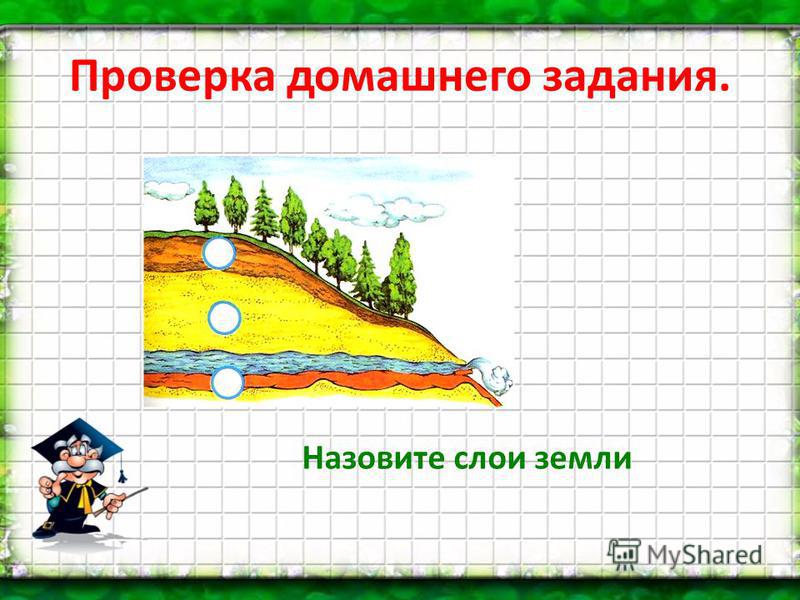 Проверка домашнего задания.

Назовите слои земли

MyShared